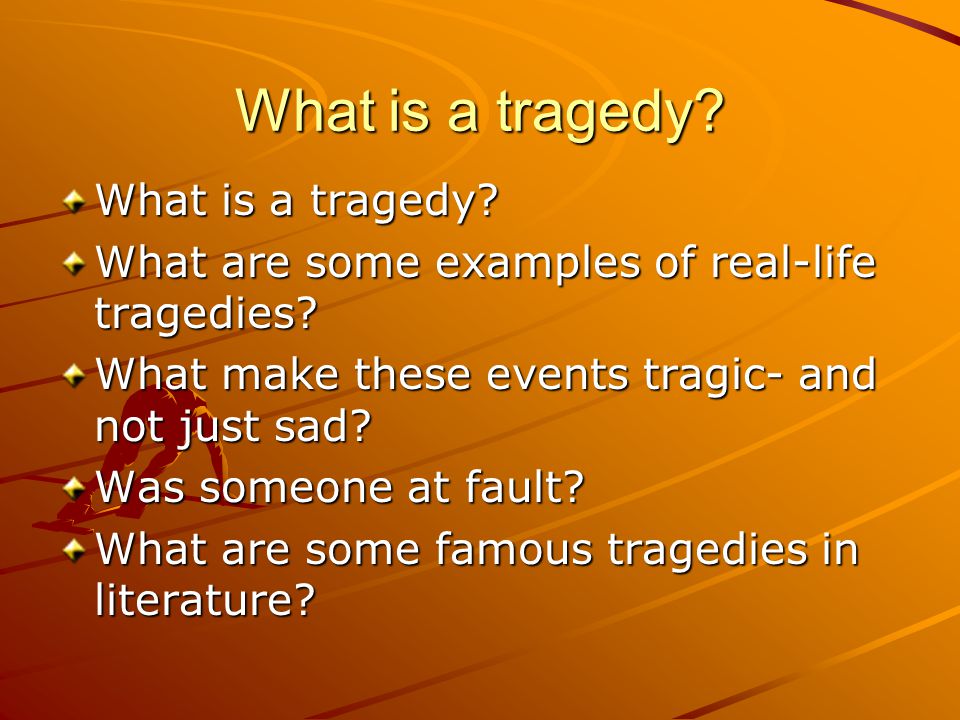 What is a tragedy?

What is a tragedy?

What are some examples of real-life tragedies?

What make these events tragic- and not just sad?

Was someone at fault?

What are some famous tragedies in literature?